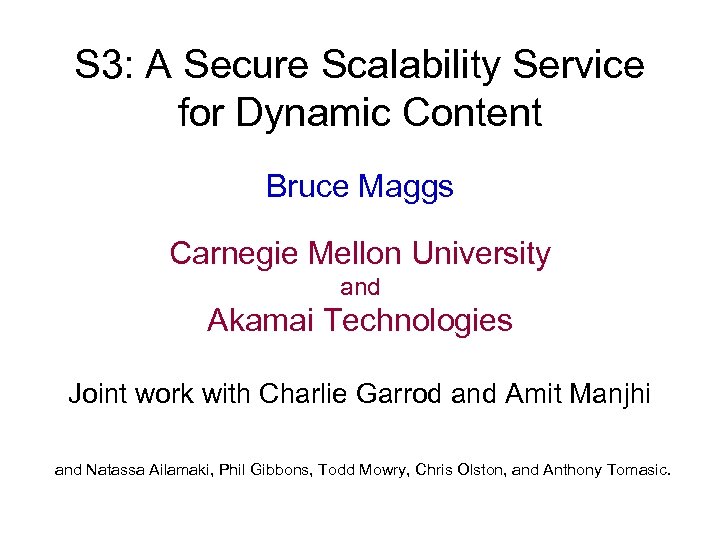 S3: A Secure Scalability Service for Dynamic Content

Bruce Maggs

Carnegie Mellon University
and
Akamai Technologies

Joint work with Charlie Garrod and Amit Manjhi

and Natassa Ailamaki, Phil Gibbons, Todd Mowry, Chris Olston, and Anthony Tomasic.